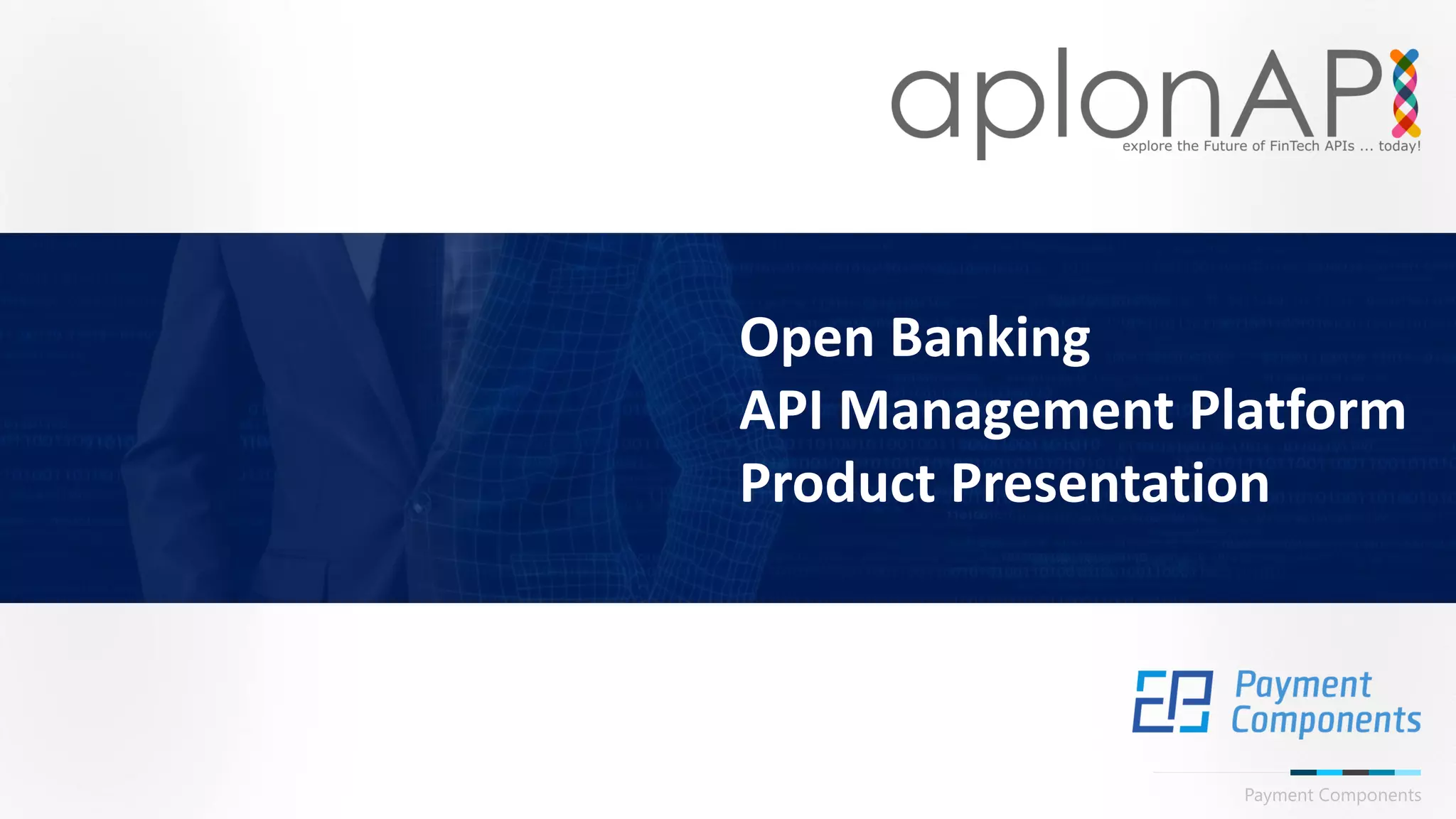 aplonAPI
explore the Future of FinTech APIs ... today!

Open Banking
API Management Platform
Product Presentation

Payment Components

Payment Components